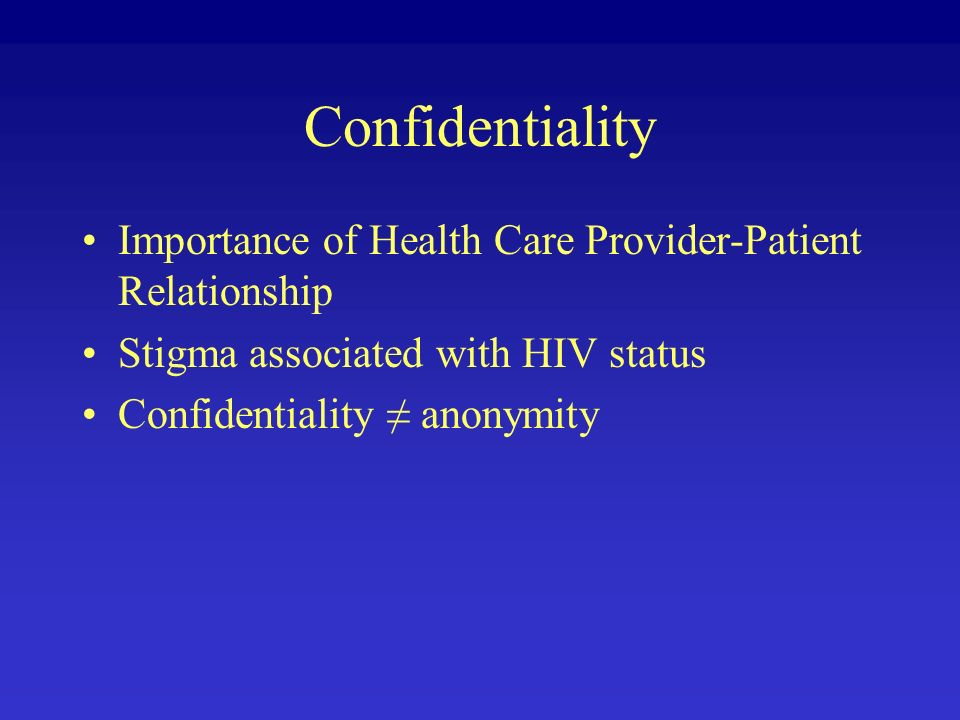 Confidentiality

• Importance of Health Care Provider-Patient Relationship
• Stigma associated with HIV status
• Confidentiality $\neq$ anonymity